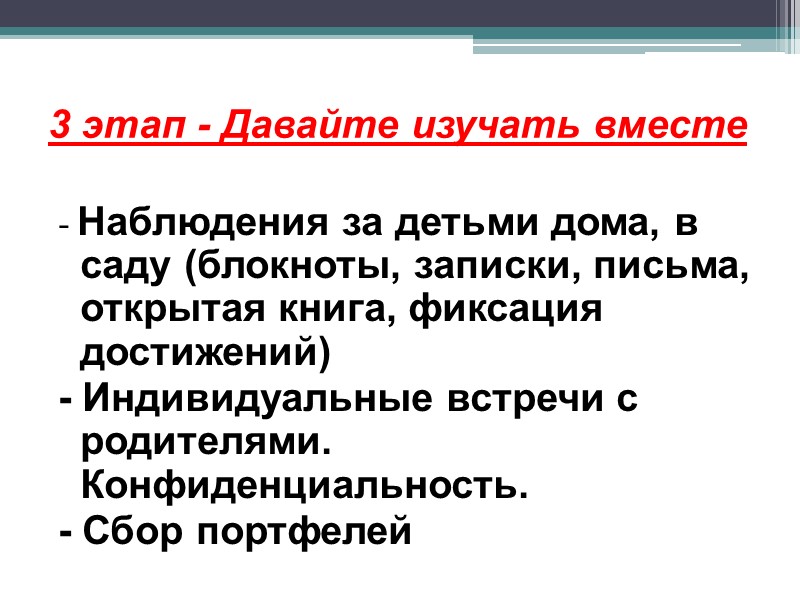 3 этап - Давайте изучать вместе

- Наблюдения за детьми дома, в саду (блокноты, записки, письма, открытая книга, фиксация достижений)
- Индивидуальные встречи с родителями. Конфиденциальность.
- Сбор портфелей